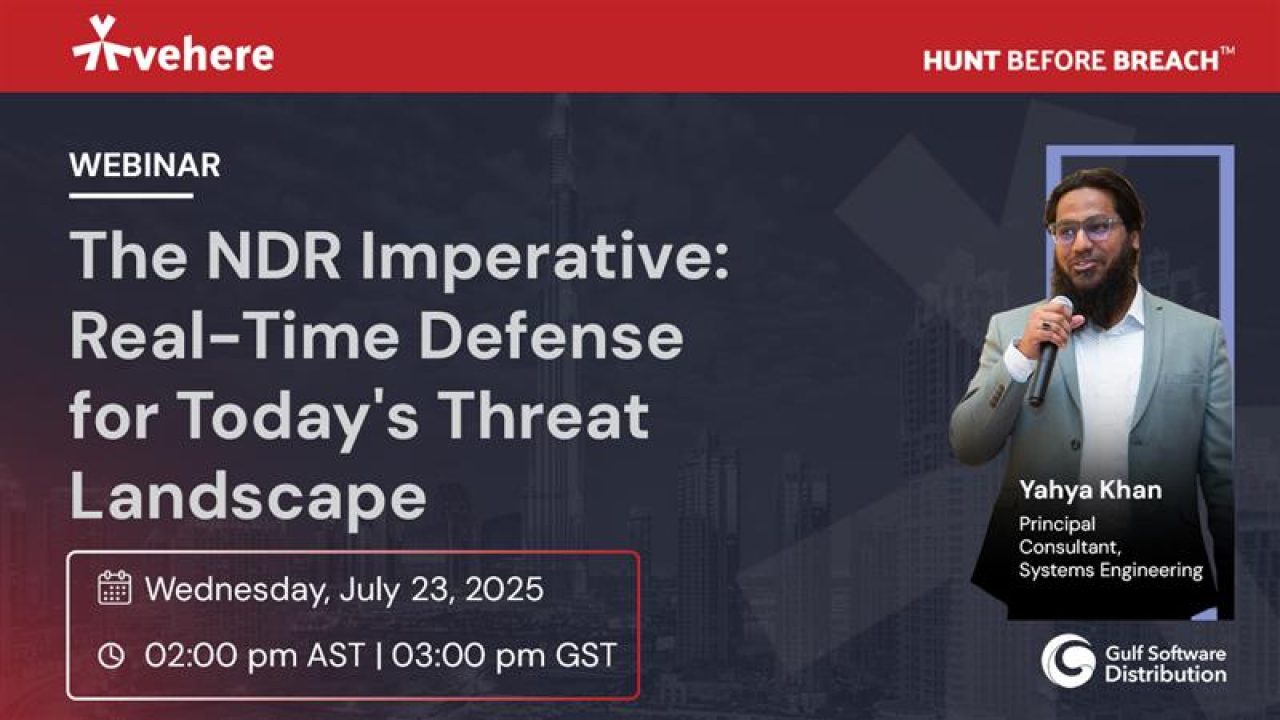 vehere

HUNT BEFORE BREACH™

WEBINAR

The NDR Imperative: Real-Time Defense for Today's Threat Landscape

Wednesday, July 23, 2025

02:00 pm AST | 03:00 pm GST

Yahya Khan

Principal Consultant, Systems Engineering

Gulf Software Distribution